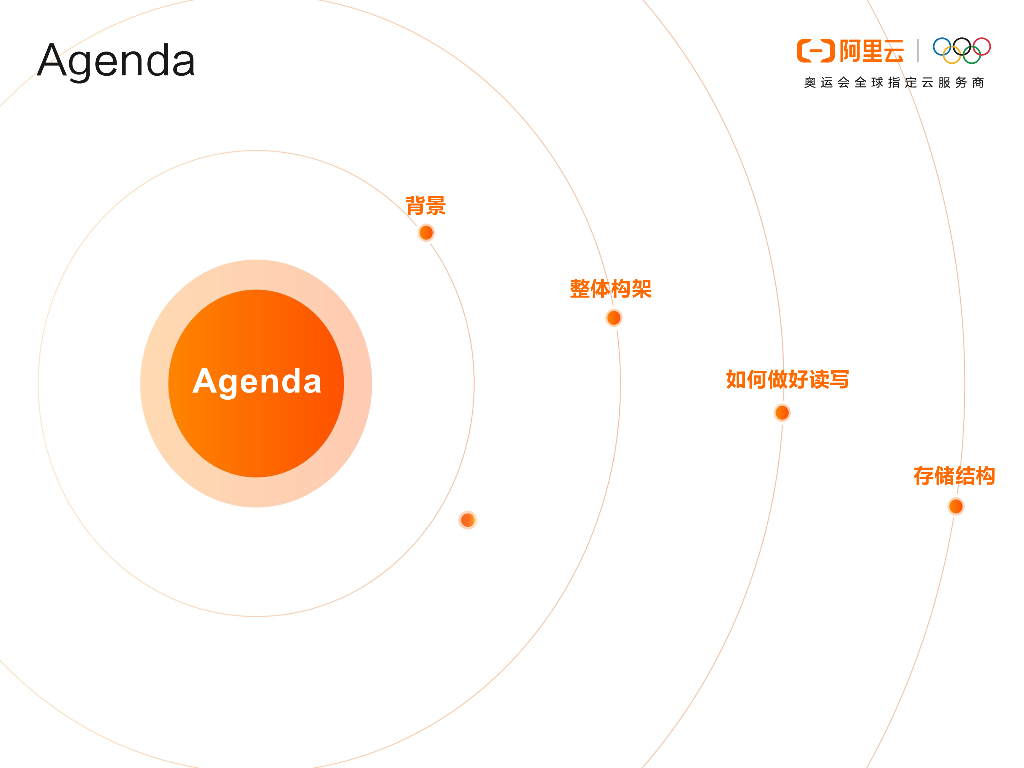 Agenda

阿里云
奥运会全球指定云服务商

Agenda

背景

整体构架

如何做好读写

存储结构